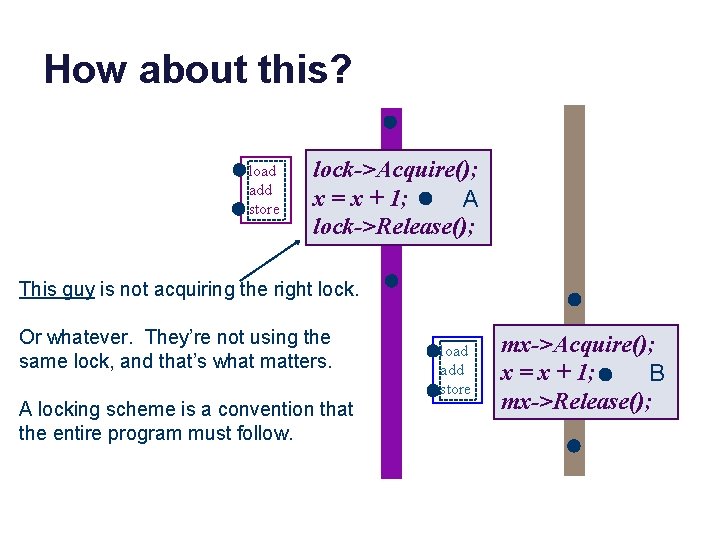 How about this?

load
add
store

lock->Acquire();
x = x + 1; A
lock->Release();

This guy is not acquiring the right lock.

Or whatever. They're not using the same lock, and that's what matters.

A locking scheme is a convention that the entire program must follow.

load
add
store

mx->Acquire();
x = x + 1; B
mx->Release();